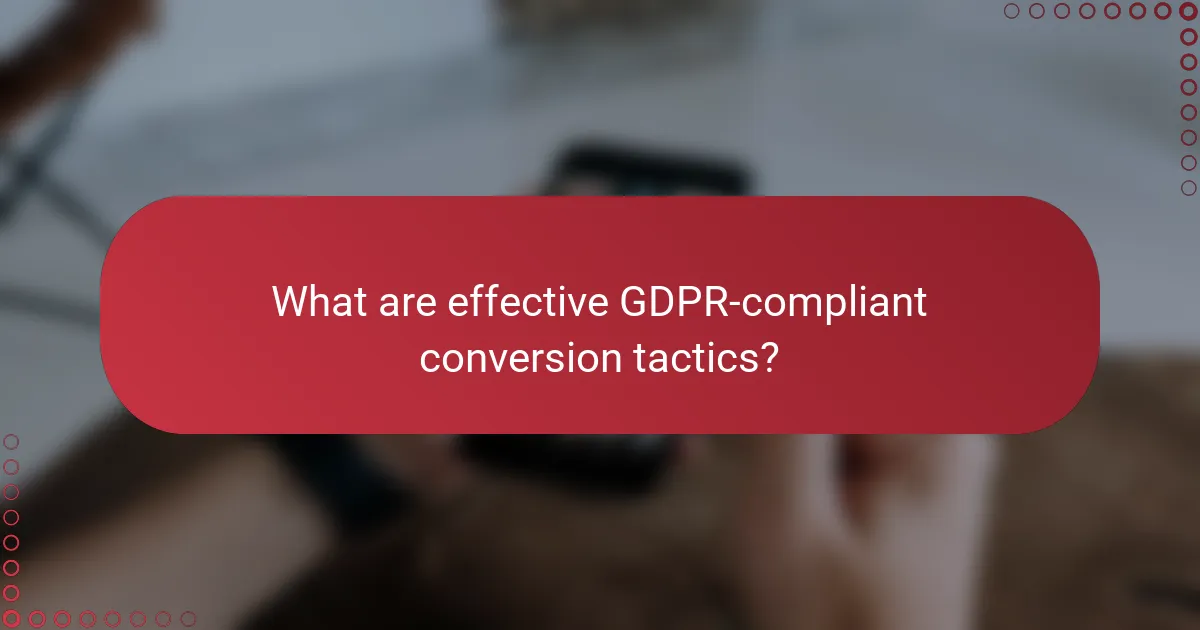 What are effective GDPR-compliant conversion tactics?